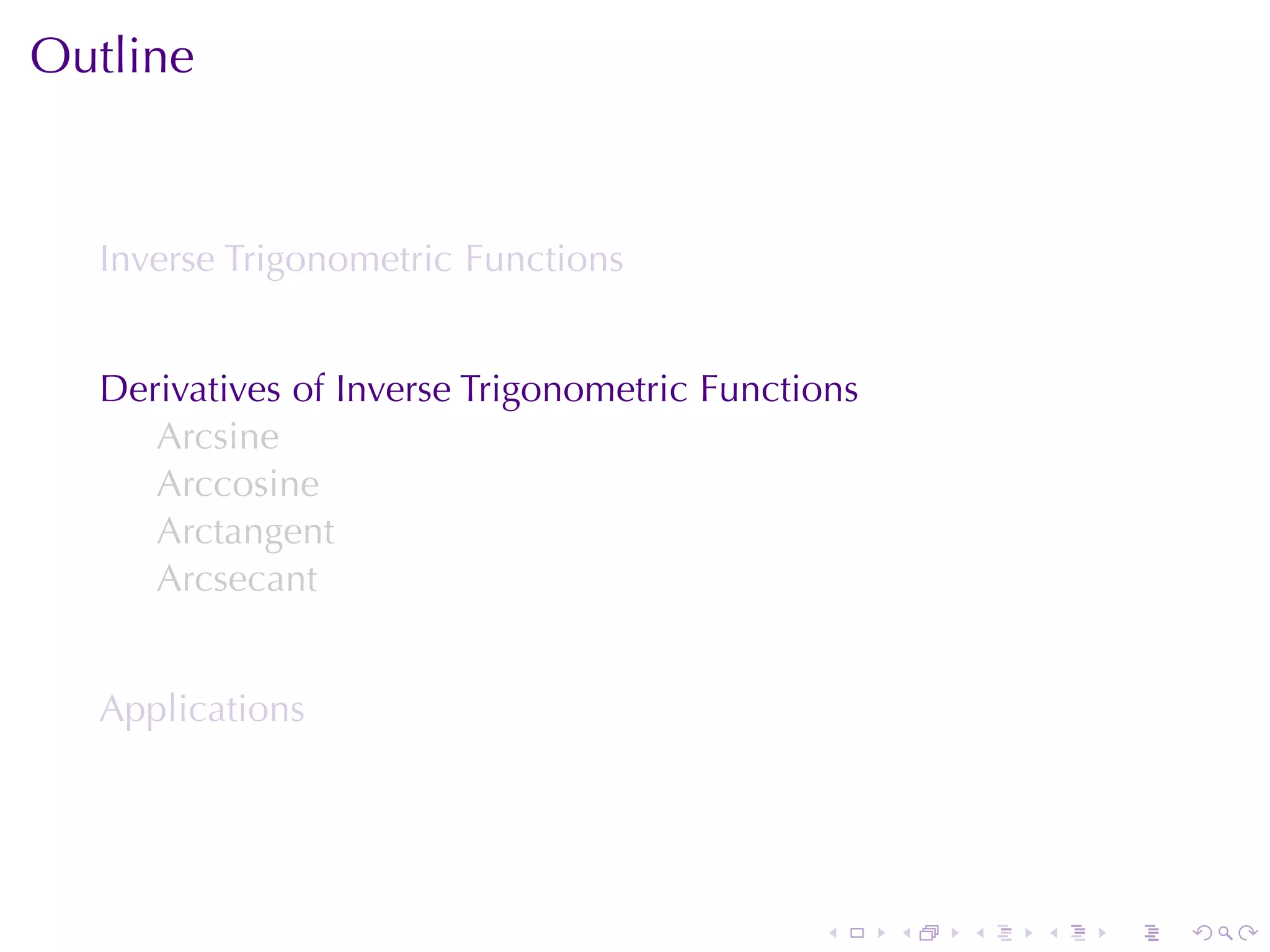 Outline

Inverse Trigonometric Functions

Derivatives of Inverse Trigonometric Functions
Arcsine
Arccosine
Arctangent
Arcsecant

Applications